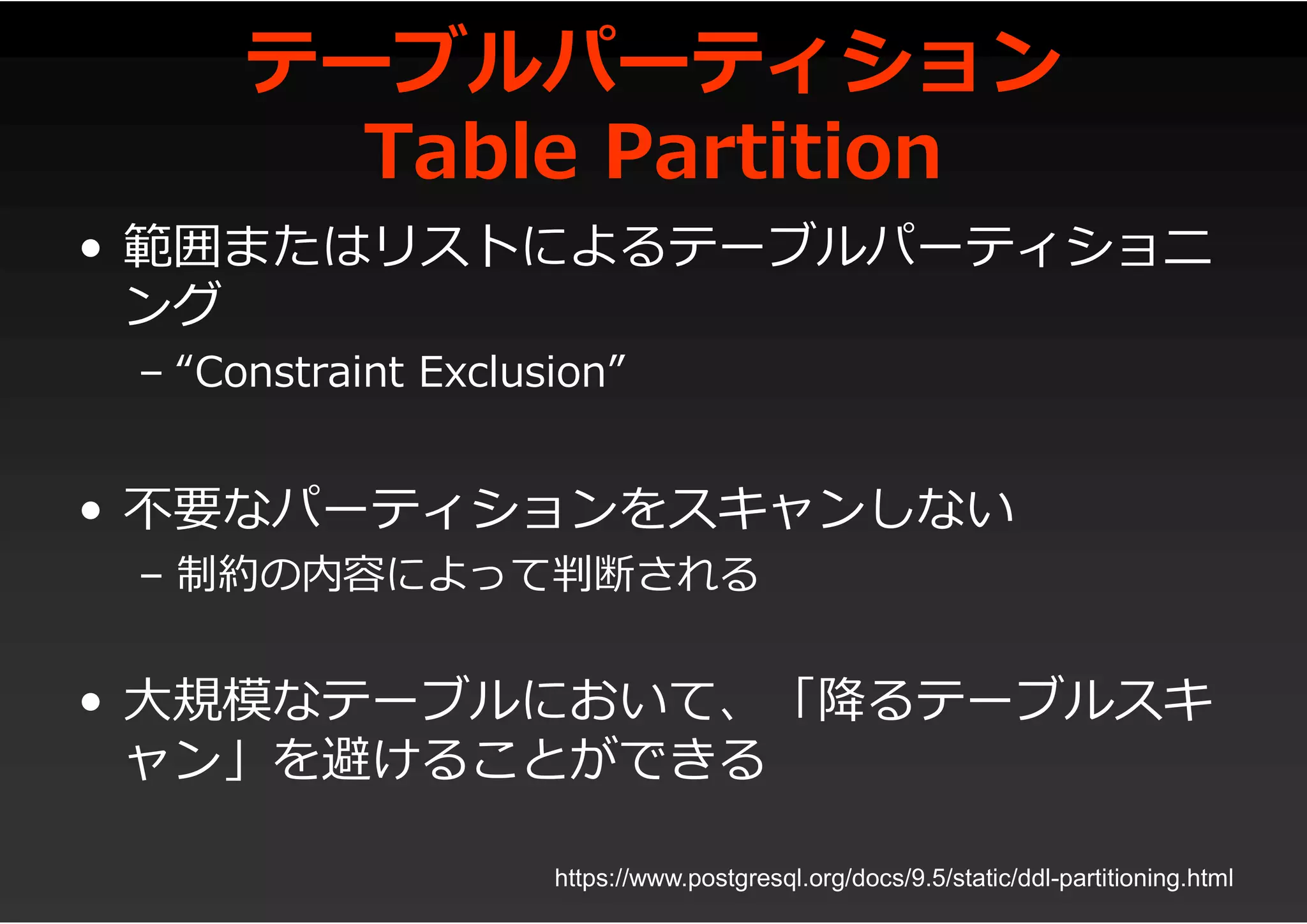 テーブルパーティション
Table Partition

• 範囲またはリストによるテーブルパーティショニング
  – “Constraint Exclusion”

• 不要なパーティションをスキャンしない
  – 制約の内容によって判断される

• 大規模なテーブルにおいて、「降るテーブルスキャン」を避けることができる

https://www.postgresql.org/docs/9.5/static/ddl-partitioning.html